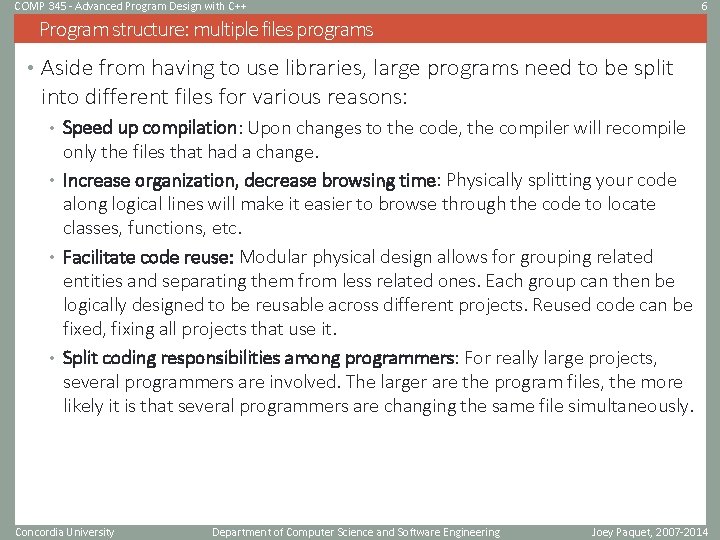 COMP 345 - Advanced Program Design with C++ 6

Program structure: multiple files programs

• Aside from having to use libraries, large programs need to be split into different files for various reasons:

• Speed up compilation: Upon changes to the code, the compiler will recompile only the files that had a change.

• Increase organization, decrease browsing time: Physically splitting your code along logical lines will make it easier to browse through the code to locate classes, functions, etc.

• Facilitate code reuse: Modular physical design allows for grouping related entities and separating them from less related ones. Each group can then be logically designed to be reusable across different projects. Reused code can be fixed, fixing all projects that use it.

• Split coding responsibilities among programmers: For really large projects, several programmers are involved. The larger are the program files, the more likely it is that several programmers are changing the same file simultaneously.

Concordia University Department of Computer Science and Software Engineering Joey Paquet, 2007-2014